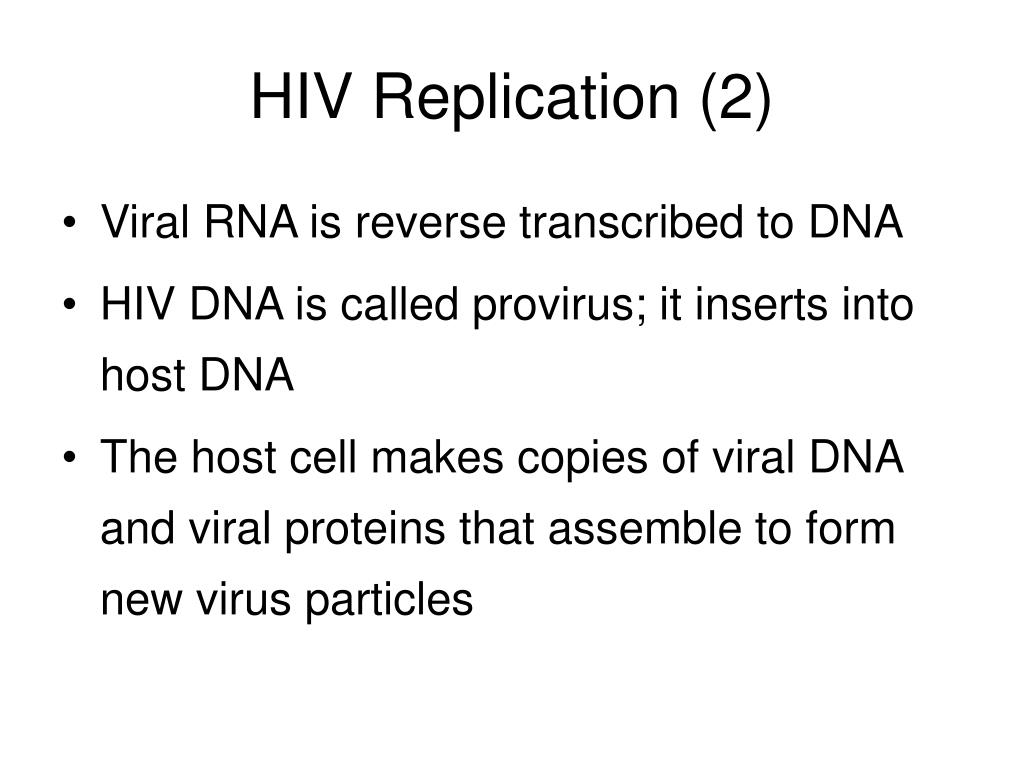 HIV Replication (2)

• Viral RNA is reverse transcribed to DNA
• HIV DNA is called provirus; it inserts into host DNA
• The host cell makes copies of viral DNA and viral proteins that assemble to form new virus particles